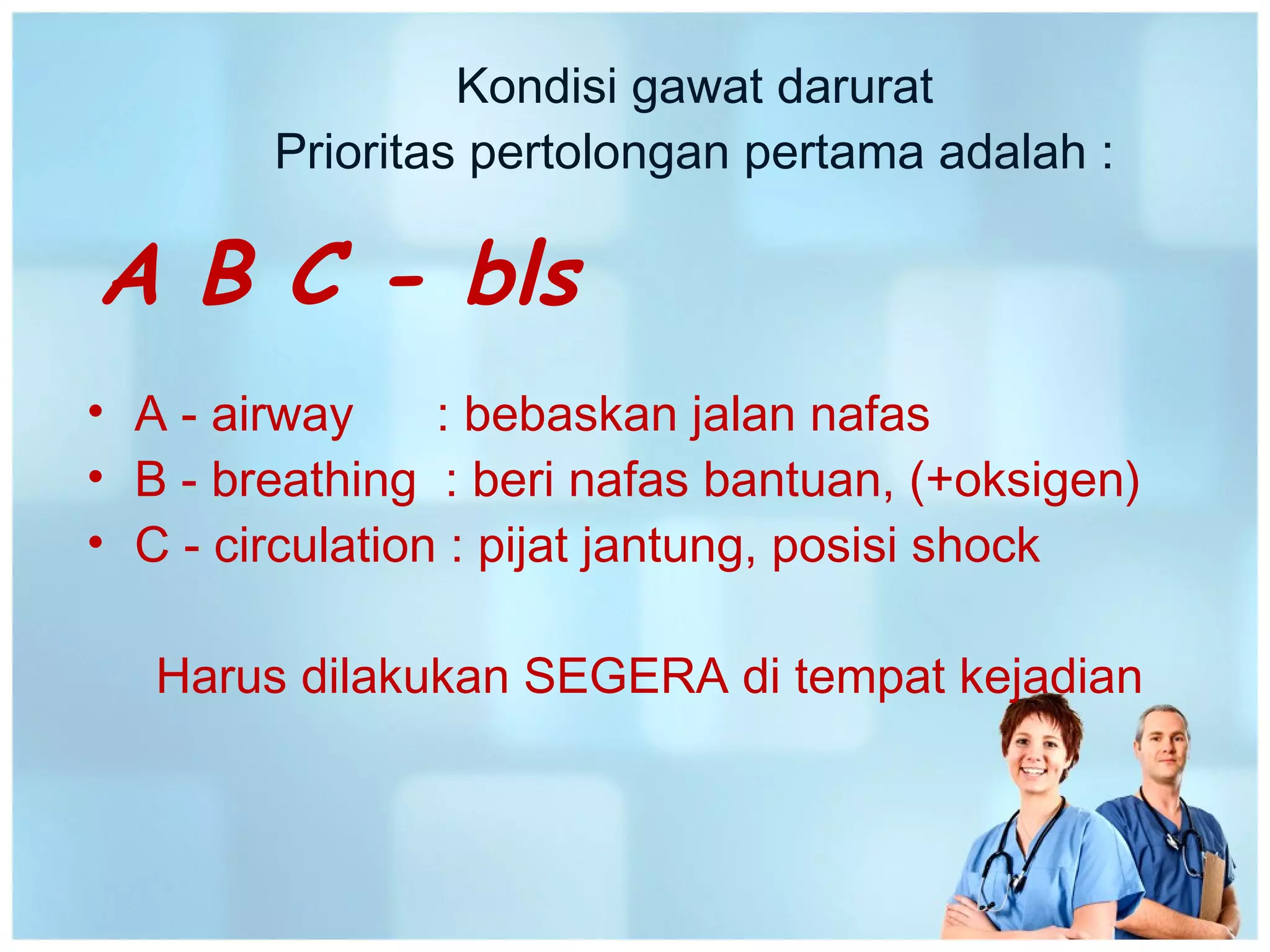 Kondisi gawat darurat
Prioritas pertolongan pertama adalah :

A B C - bls

• A - airway : bebaskan jalan nafas
• B - breathing : beri nafas bantuan, (+oksigen)
• C - circulation : pijat jantung, posisi shock

Harus dilakukan SEGERA di tempat kejadian